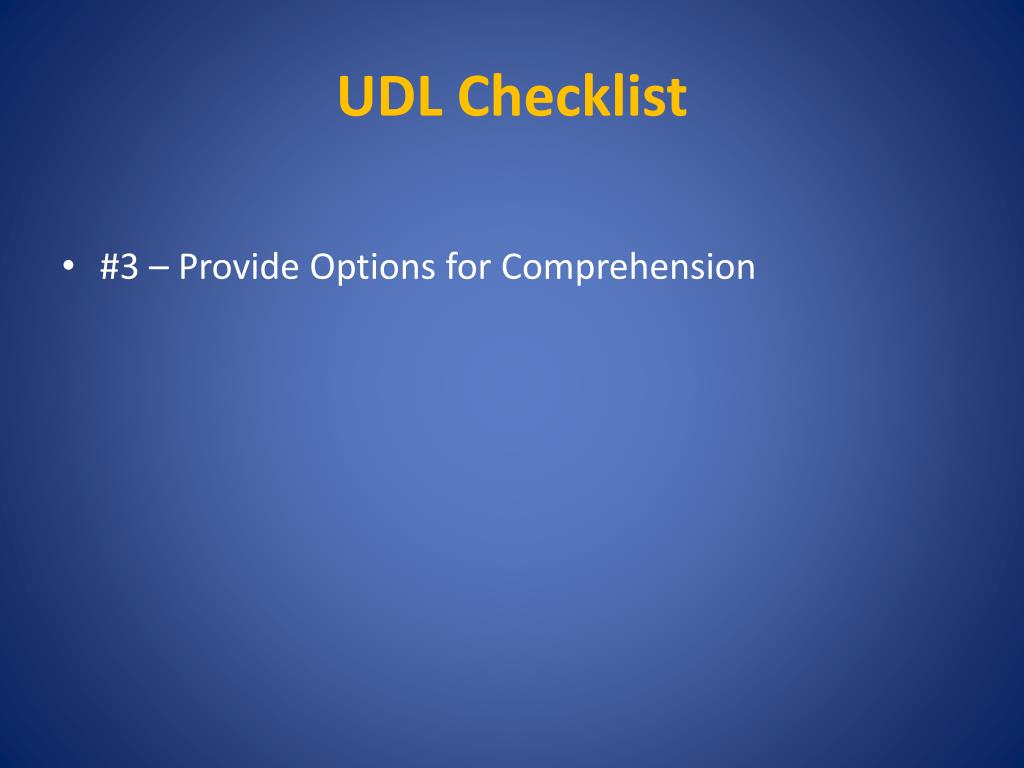 UDL Checklist

• #3 – Provide Options for Comprehension